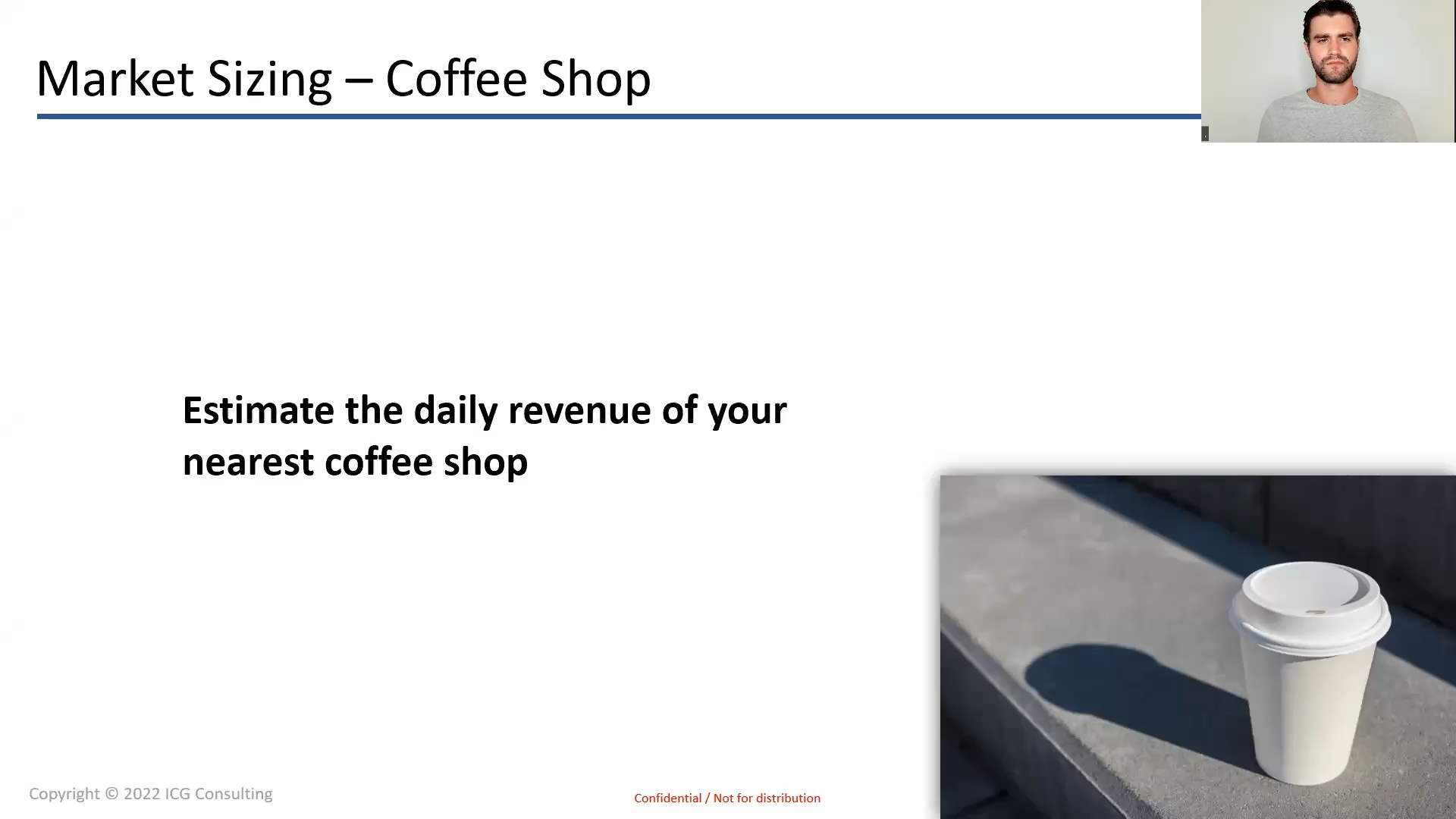 Market Sizing – Coffee Shop

Estimate the daily revenue of your nearest coffee shop

Copyright © 2022 ICG Consulting

Confidential / Not for distribution